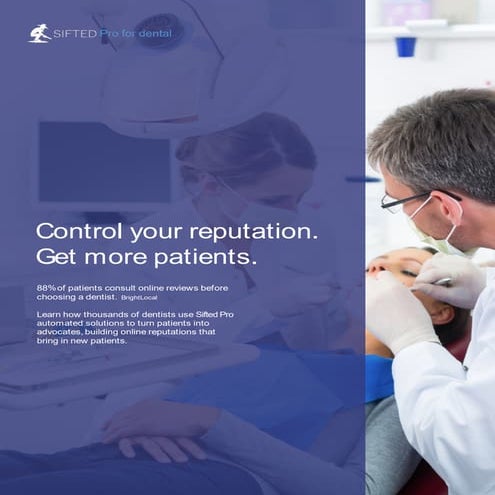 SIFTED Pro for dental

Control your reputation.
Get more patients.

88% of patients consult online reviews before choosing a dentist. BrightLocal

Learn how thousands of dentists use Sifted Pro automated solutions to turn patients into advocates, building online reputations that bring in new patients.